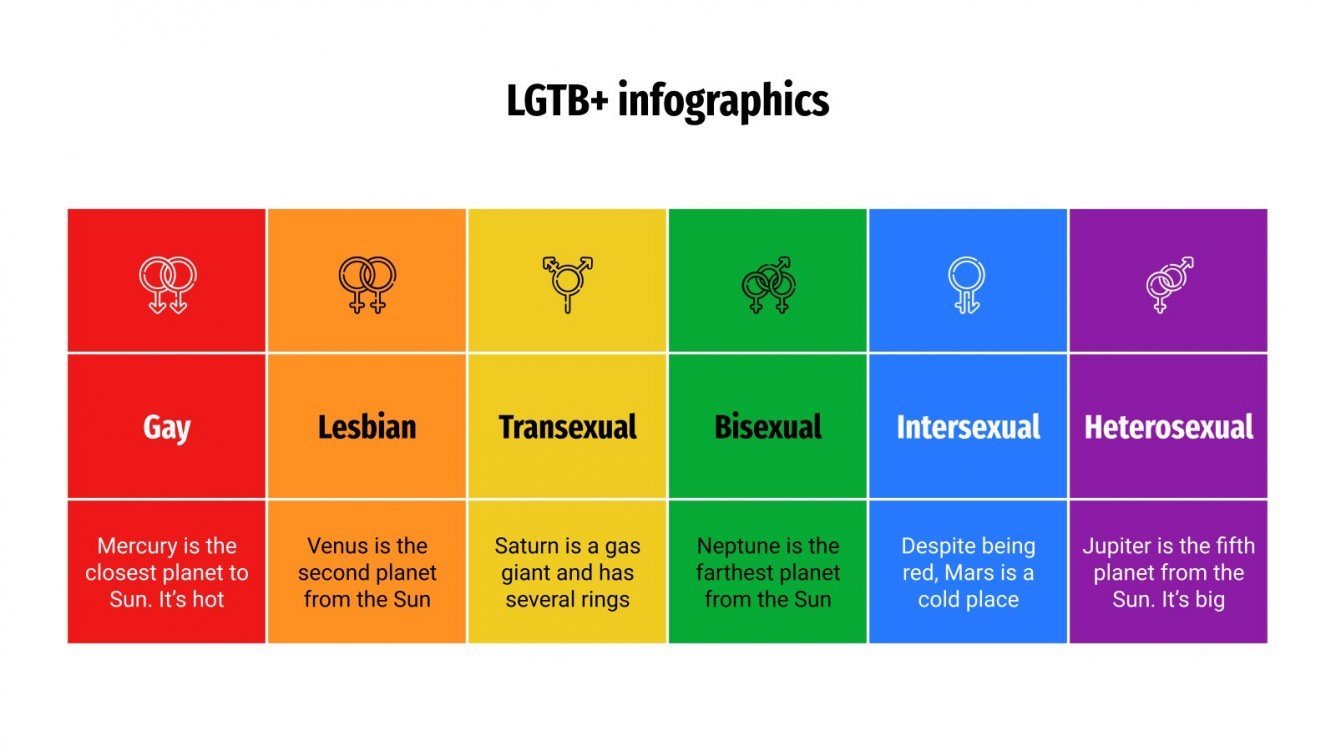 LGTB+ infographics

| Gay | Lesbian | Transexual | Bisexual | Intersexual | Heterosexual |
|---|---|---|---|---|---|
| Mercury is the closest planet to Sun. It's hot | Venus is the second planet from the Sun | Saturn is a gas giant and has several rings | Neptune is the farthest planet from the Sun | Despite being red, Mars is a cold place | Jupiter is the fifth planet from the Sun. It's big |